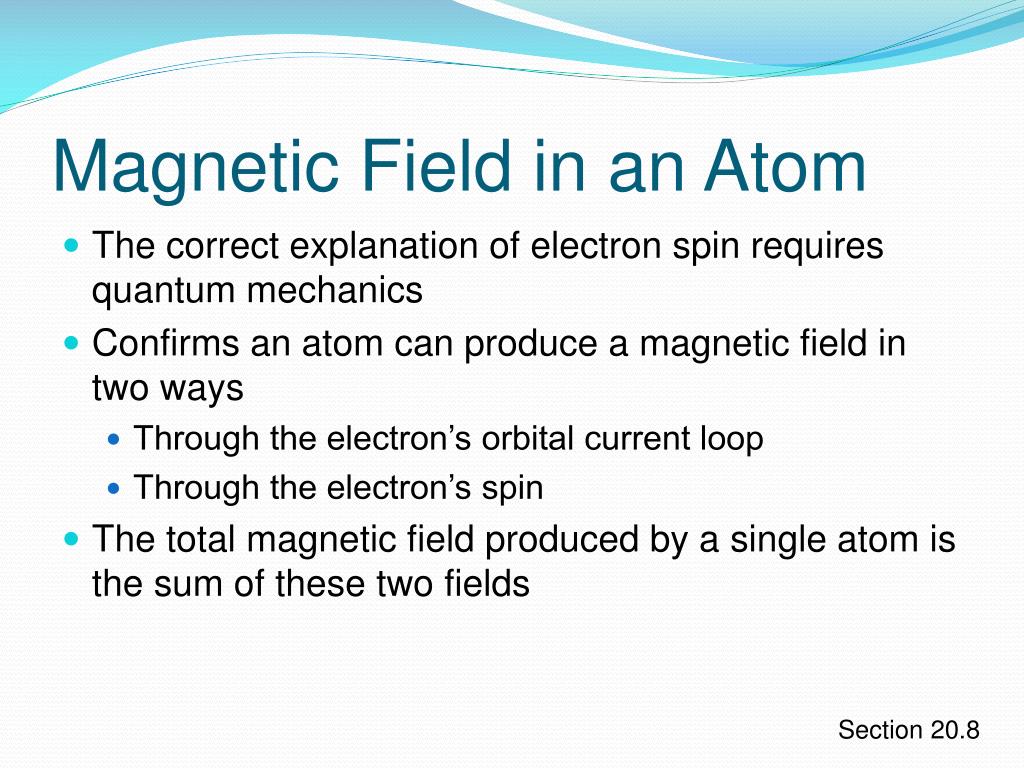 Magnetic Field in an Atom

- The correct explanation of electron spin requires quantum mechanics
- Confirms an atom can produce a magnetic field in two ways
  - Through the electron’s orbital current loop
  - Through the electron’s spin
- The total magnetic field produced by a single atom is the sum of these two fields

Section 20.8